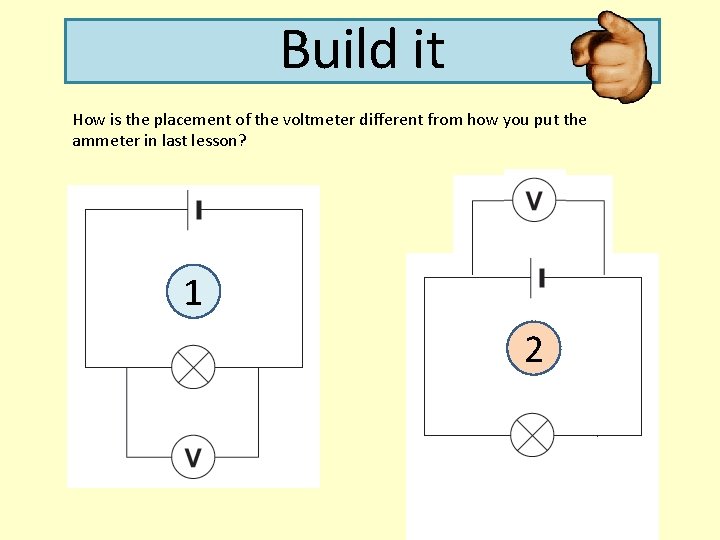 Build it

How is the placement of the voltmeter different from how you put the ammeter in last lesson?

1

V

V

2